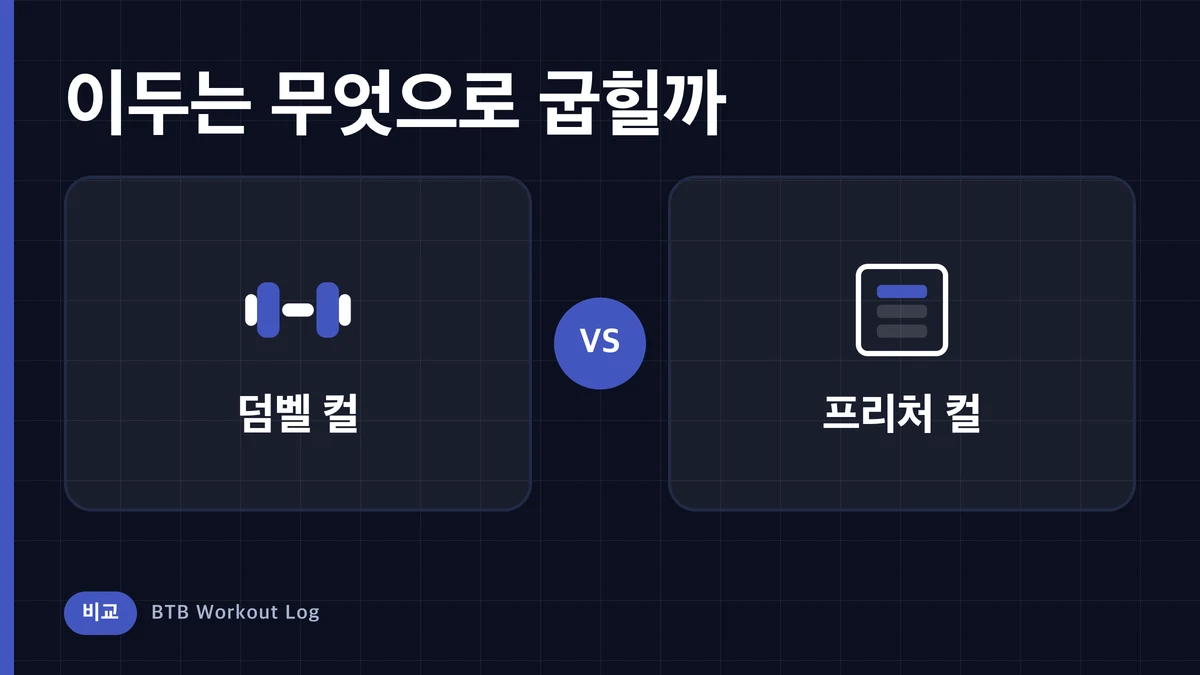 이두는 무엇으로 굽힐까

덤벨 컬

VS

프리처 컬

비교 BTB Workout Log